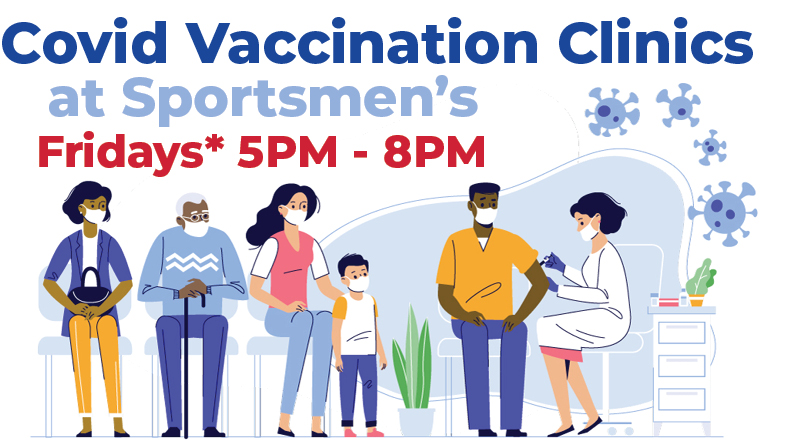 Covid Vaccination Clinics
at Sportsmen's
Fridays* 5PM - 8PM